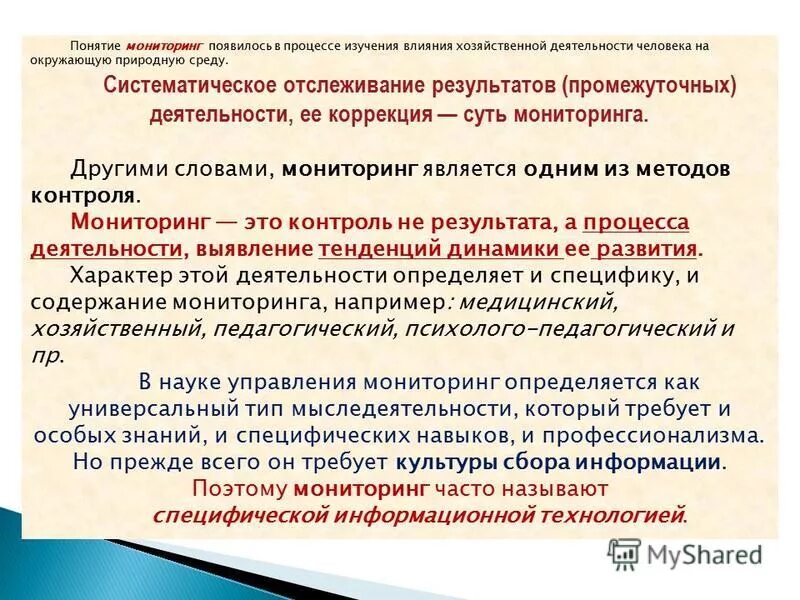 Понятие мониторинг появилось в процессе изучения влияния хозяйственной деятельности человека на окружающую природную среду.

Систематическое отслеживание результатов (промежуточных) деятельности, ее коррекция — суть мониторинга.

Другими словами, мониторинг является одним из методов контроля.

Мониторинг — это контроль не результата, а процесса деятельности, выявление тенденций динамики ее развития.

Характер этой деятельности определяет и специфику, и содержание мониторинга, например: медицинский, хозяйственный, педагогический, психолого-педагогический и пр.

В науке управления мониторинг определяется как универсальный тип мыследеятельности, который требует и особых знаний, и специфических навыков, и профессионализма. Но прежде всего он требует культуры сбора информации.

Поэтому мониторинг часто называют специфической информационной технологией.

MyShared